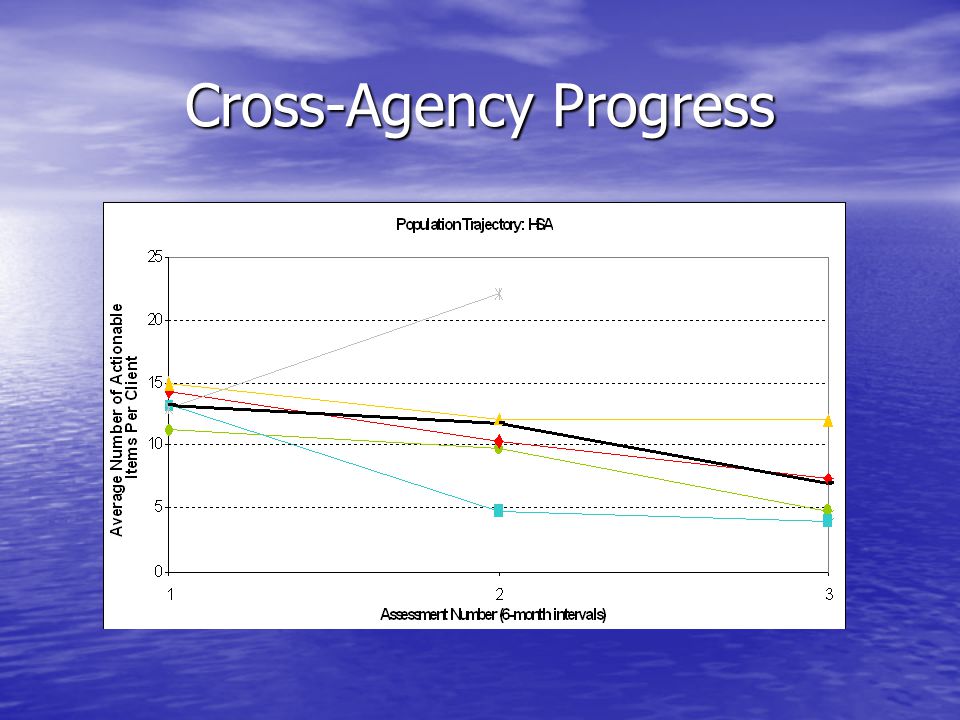 Cross-Agency Progress

Population Trajectory: HSA

Average Number of Actionable Items Per Client

25
20
15
10
5
0

1
2
3

Assessment Number (6-month intervals)